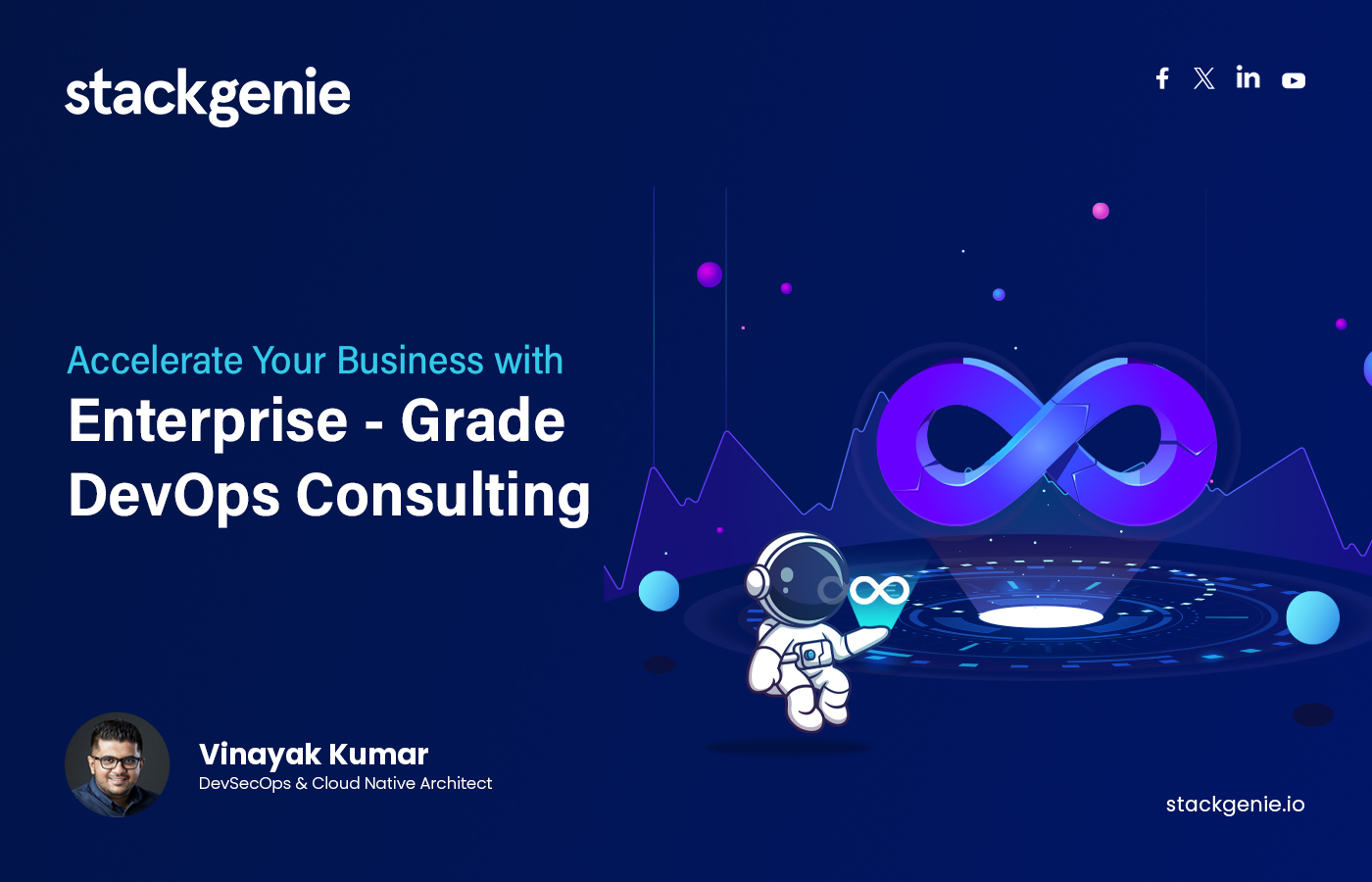 stackgenie

Accelerate Your Business with
Enterprise - Grade DevOps Consulting

Vinayak Kumar
DevSecOps & Cloud Native Architect

stackgenie.io